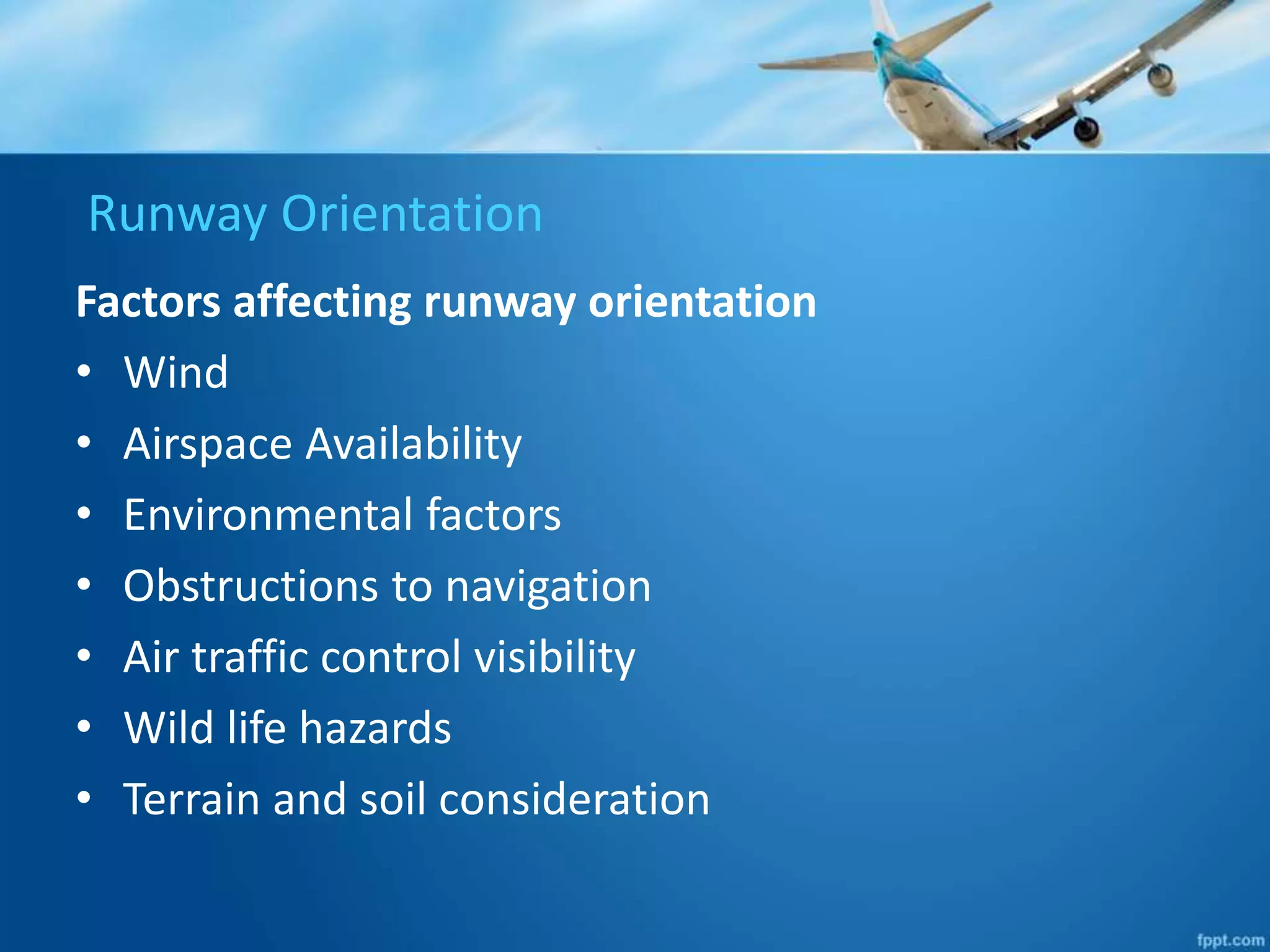 Runway Orientation

Factors affecting runway orientation

• Wind
• Airspace Availability
• Environmental factors
• Obstructions to navigation
• Air traffic control visibility
• Wild life hazards
• Terrain and soil consideration

fppt.com